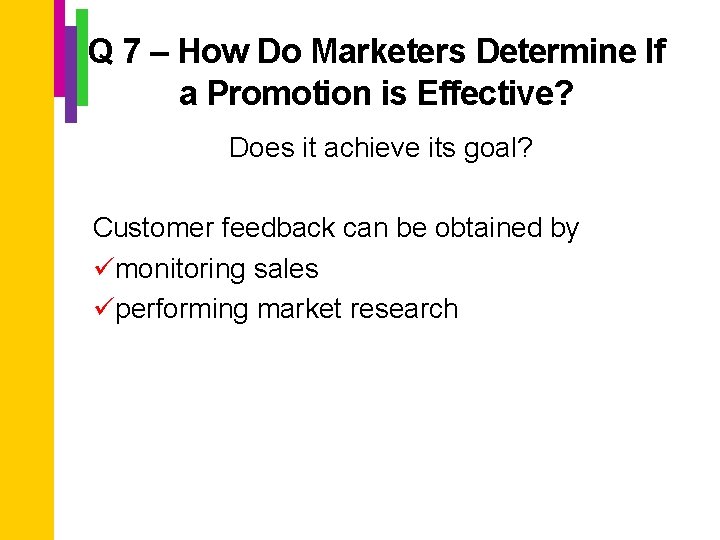 Q 7 – How Do Marketers Determine If a Promotion is Effective?

Does it achieve its goal?

Customer feedback can be obtained by
✓monitoring sales
✓performing market research